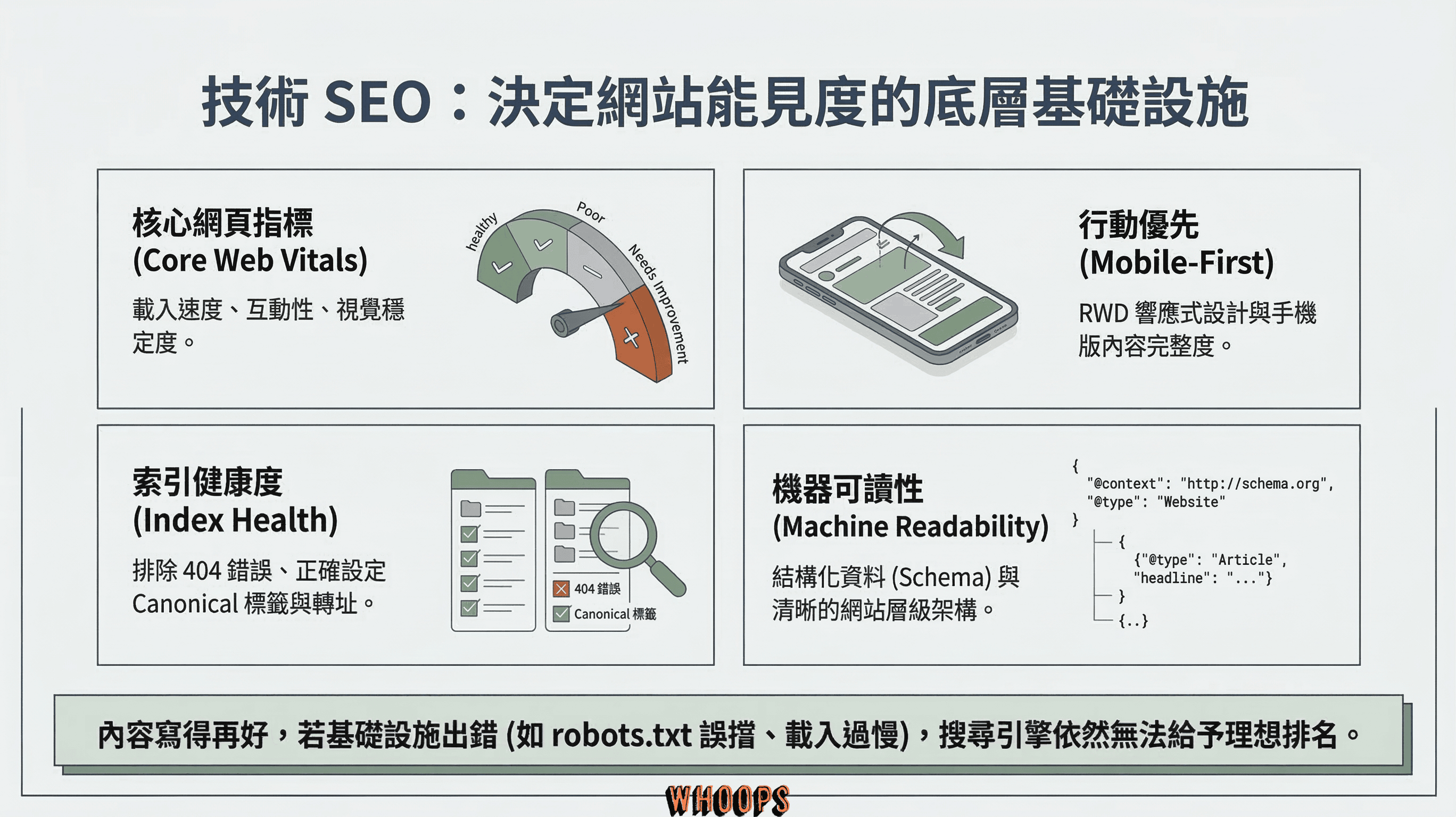 技術 SEO：決定網站能見度的底層基礎設施

核心網頁指標
(Core Web Vitals)

載入速度、互動性、視覺穩定度。

healthy
Poor
Needs Improvement

行動優先
(Mobile-First)

RWD 響應式設計與手機版內容完整度。

索引健康度
(Index Health)

排除 404 錯誤、正確設定 Canonical 標籤與轉址。

404 錯誤
Canonical 標籤

機器可讀性
(Machine Readability)

結構化資料 (Schema) 與清晰的網站層級架構。

{
"@context": "http://schema.org",
"@type": "Website"
}
{
{"@type": "Article",
"headline": "..."}
}
{..}

內容寫得再好，若基礎設施出錯 (如 robots.txt 誤擋、載入過慢)，搜尋引擎依然無法給予理想排名。

WHOOPS